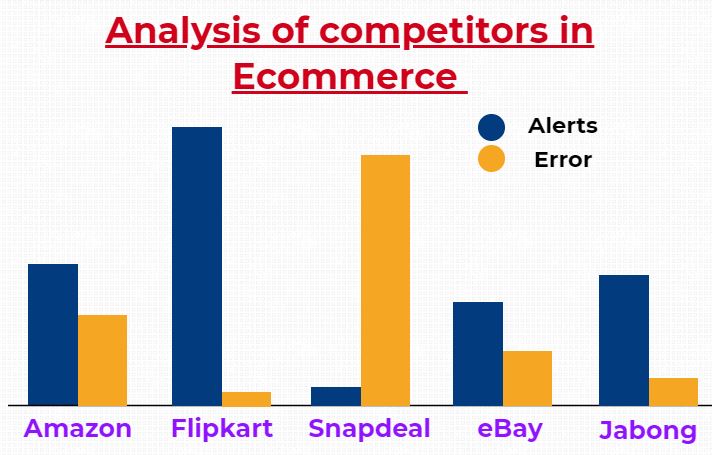 Analysis of competitors in Ecommerce

Alerts
Error

Amazon
Flipkart
Snapdeal
eBay
Jabong